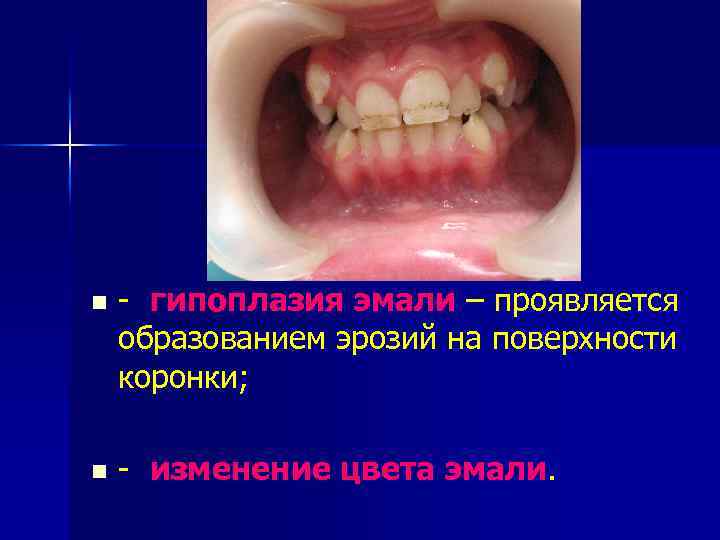 - гипоплазия эмали – проявляется образованием эрозий на поверхности коронки;

- изменение цвета эмали.